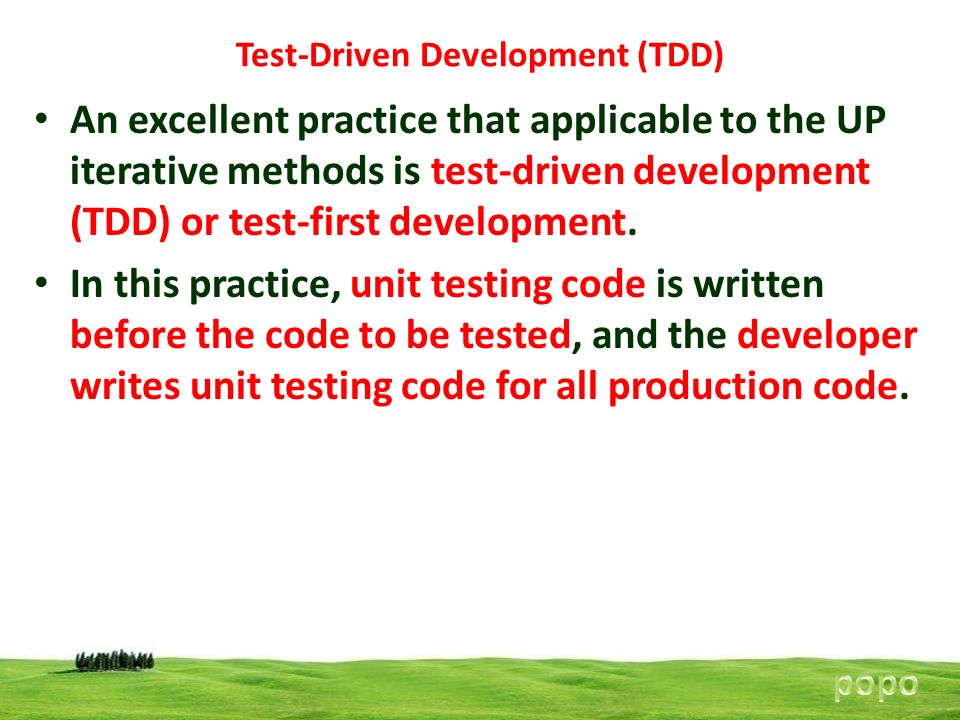 Test-Driven Development (TDD)

• An excellent practice that applicable to the UP iterative methods is test-driven development (TDD) or test-first development.

• In this practice, unit testing code is written before the code to be tested, and the developer writes unit testing code for all production code.

popo